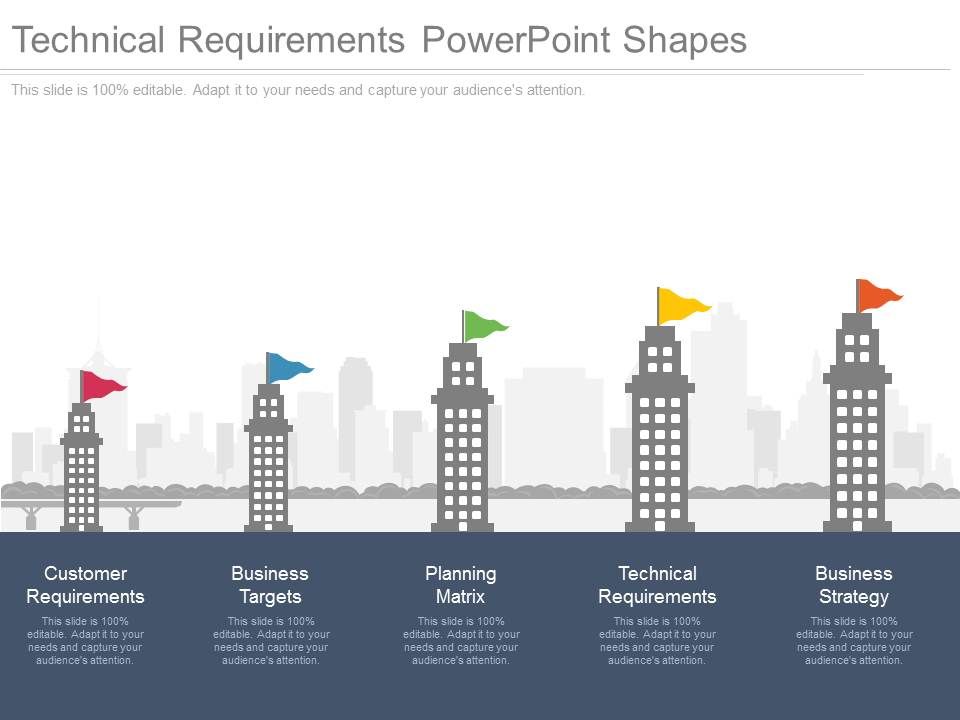 Technical Requirements PowerPoint Shapes

This slide is 100% editable. Adapt it to your needs and capture your audience's attention.

Customer Requirements

This slide is 100% editable. Adapt it to your needs and capture your audience's attention.

Business Targets

This slide is 100% editable. Adapt it to your needs and capture your audience's attention.

Planning Matrix

This slide is 100% editable. Adapt it to your needs and capture your audience's attention.

Technical Requirements

This slide is 100% editable. Adapt it to your needs and capture your audience's attention.

Business Strategy

This slide is 100% editable. Adapt it to your needs and capture your audience's attention.